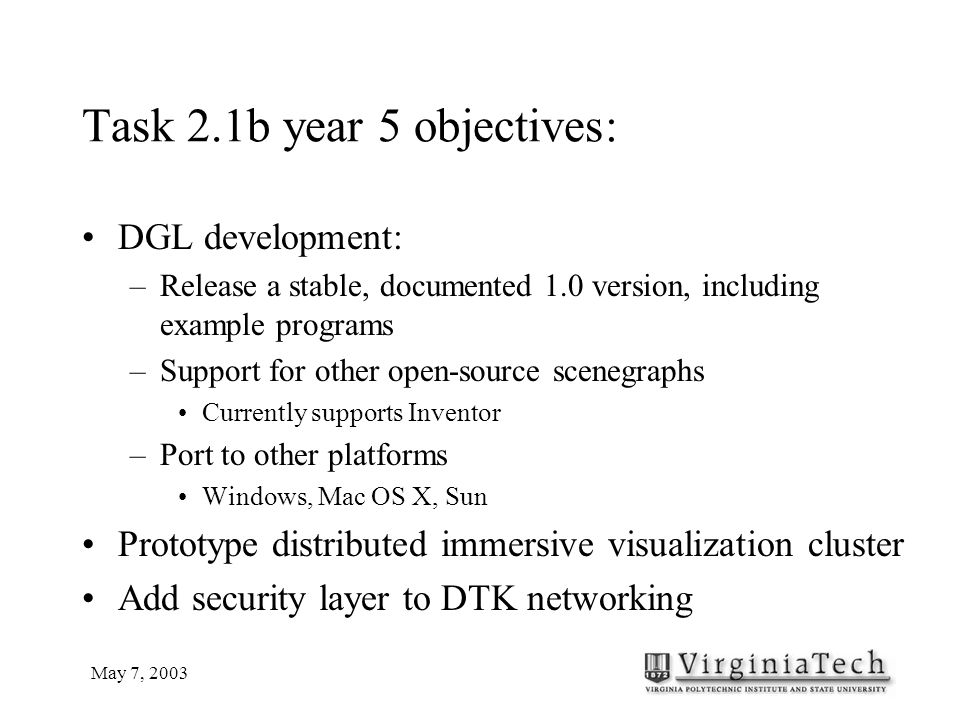 Task 2.1b year 5 objectives:

• DGL development:
– Release a stable, documented 1.0 version, including example programs
– Support for other open-source scenegraphs
• Currently supports Inventor
– Port to other platforms
• Windows, Mac OS X, Sun
• Prototype distributed immersive visualization cluster
• Add security layer to DTK networking

May 7, 2003

1872 VirginiaTech
VIRGINIA POLYTECHNIC INSTITUTE AND STATE UNIVERSITY